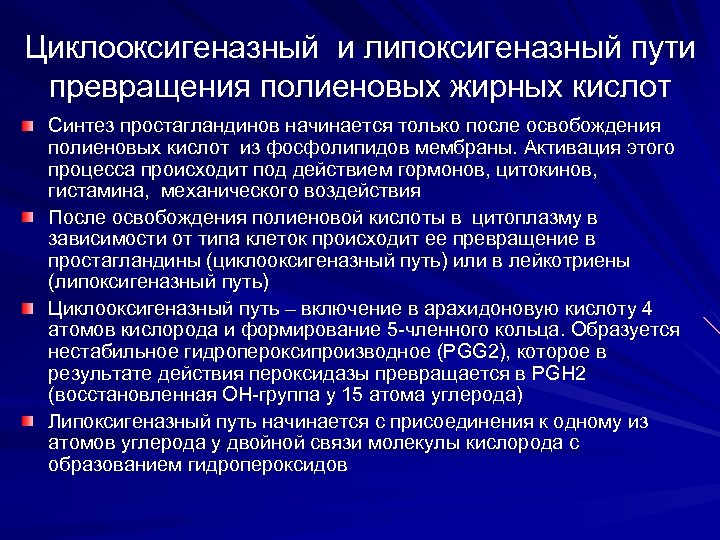 Циклооксигеназный и липоксигеназный пути превращения полиеновых жирных кислот

Синтез простагландинов начинается только после освобождения полиеновых кислот из фосфолипидов мембраны. Активация этого процесса происходит под действием гормонов, цитокинов, гистамина, механического воздействия

После освобождения полиеновой кислоты в цитоплазму в зависимости от типа клеток происходит ее превращение в простагландины (циклооксигеназный путь) или в лейкотриены (липоксигеназный путь)

Циклооксигеназный путь – включение в арахидоновую кислоту 4 атомов кислорода и формирование 5-членного кольца. Образуется нестабильное гидропероксипроизводное (PGG2), которое в результате действия пероксидазы превращается в PGH2 (восстановленная ОН-группа у 15 атома углерода)

Липоксигеназный путь начинается с присоединения к одному из атомов углерода у двойной связи молекулы кислорода с образованием гидропероксидов